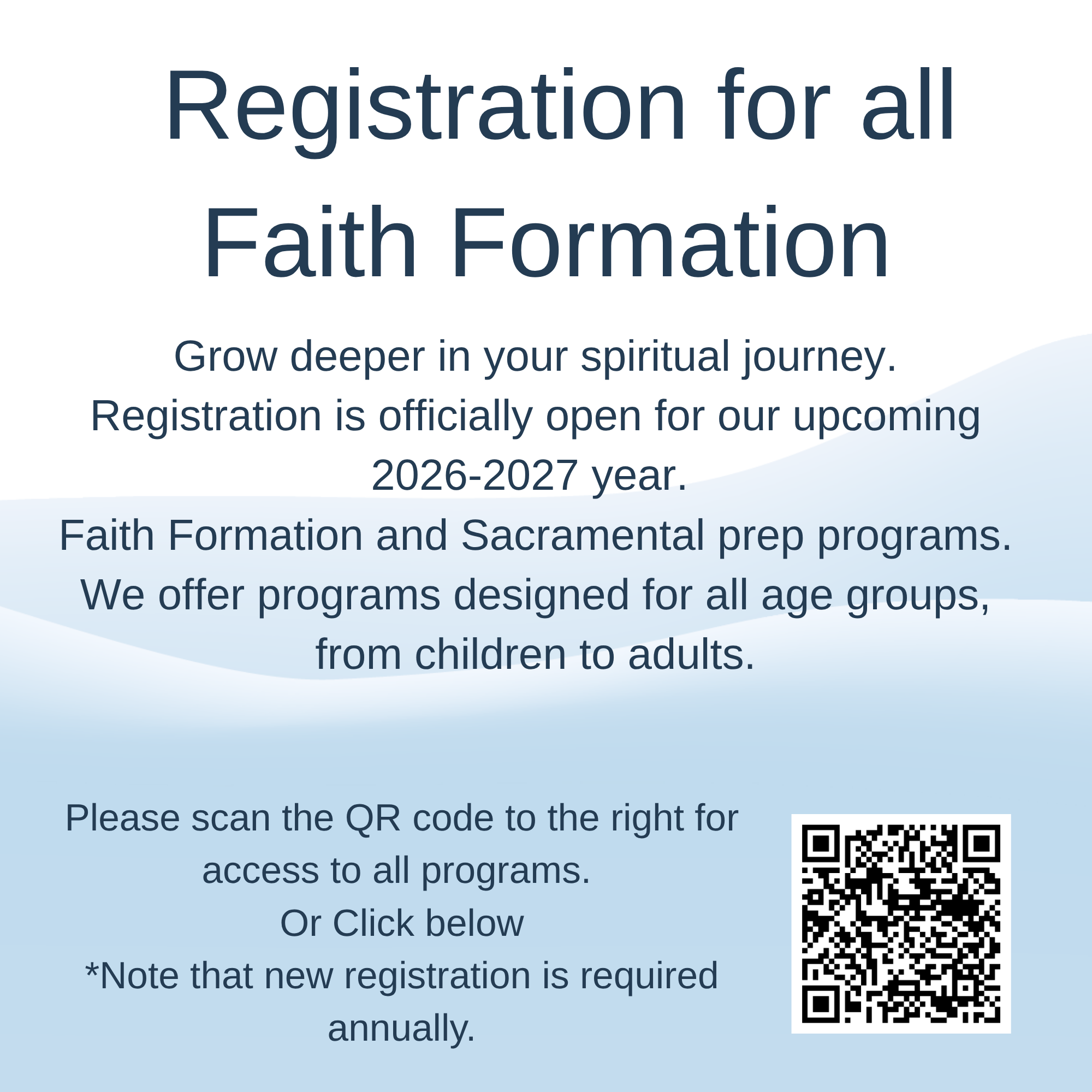 Registration for all Faith Formation

Grow deeper in your spiritual journey.
Registration is officially open for our upcoming 2026-2027 year.
Faith Formation and Sacramental prep programs.
We offer programs designed for all age groups, from children to adults.

Please scan the QR code to the right for access to all programs.
Or Click below
*Note that new registration is required annually.